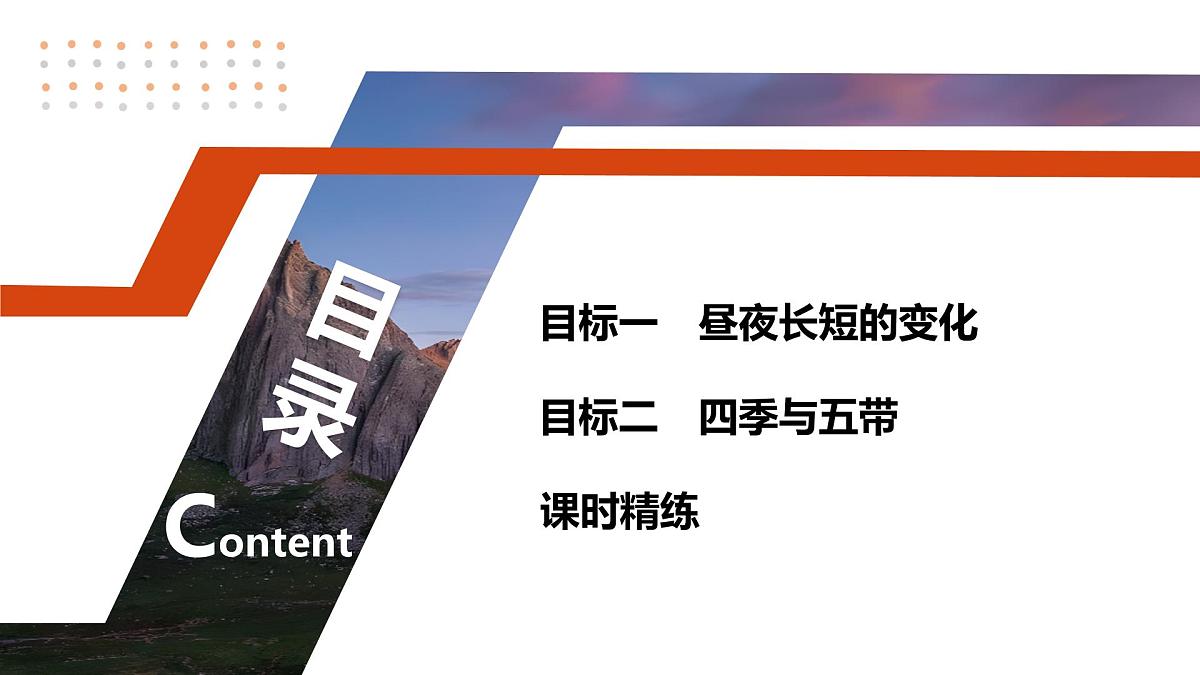 目录

Content

目标一　昼夜长短的变化

目标二　四季与五带

课时精练